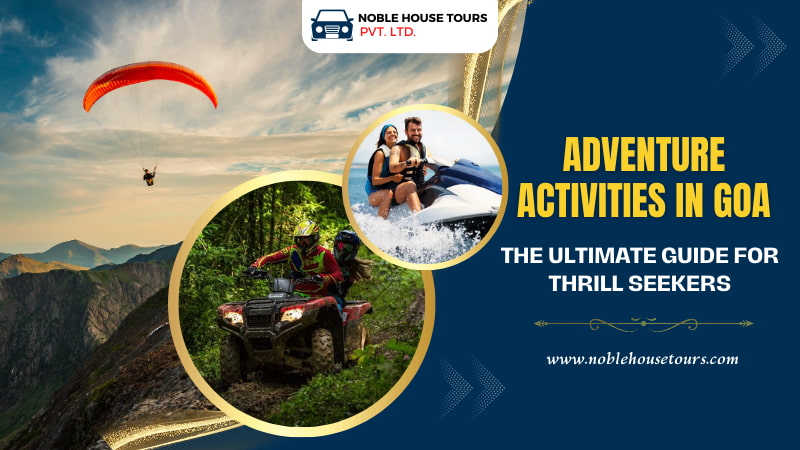 NOBLE HOUSE TOURS
PVT. LTD.

ADVENTURE ACTIVITIES IN GOA

THE ULTIMATE GUIDE FOR THRILL SEEKERS

www.noblehousetours.com